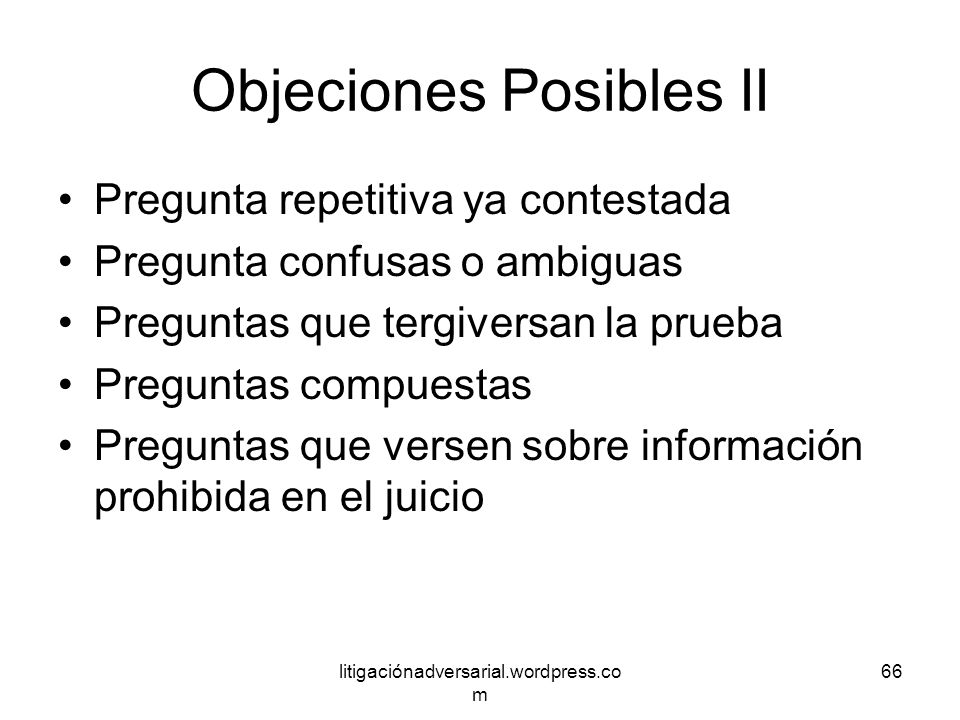 Objeciones Posibles II

• Pregunta repetitiva ya contestada
• Pregunta confusas o ambiguas
• Preguntas que tergiversan la prueba
• Preguntas compuestas
• Preguntas que versen sobre información prohibida en el juicio

litigaciónadversarial.wordpress.com

66